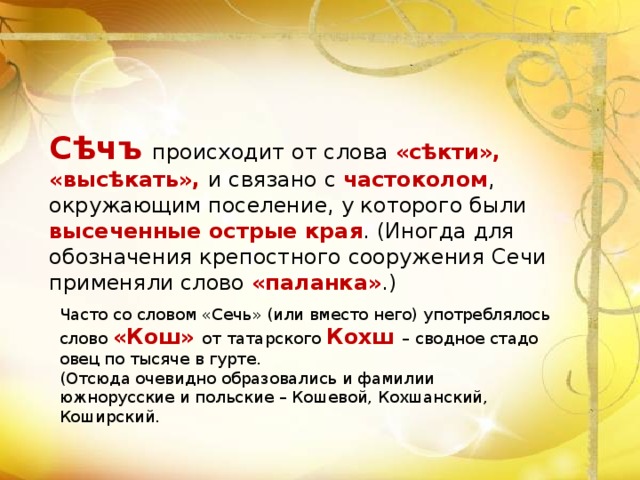 СѢЧЪ происходит от слова «сѣкти», «высѣкать», и связано с частоколом, окружающим поселение, у которого были высеченные острые края. (Иногда для обозначения крепостного сооружения Сечи применяли слово «паланка».)

Часто со словом «Сечь» (или вместо него) употреблялось слово «Кош» от татарского Кохш – сводное стадо овец по тысяче в гурте.
(Отсюда очевидно образовались и фамилии южнорусские и польские – Кошевой, Кохшанский, Коширский.